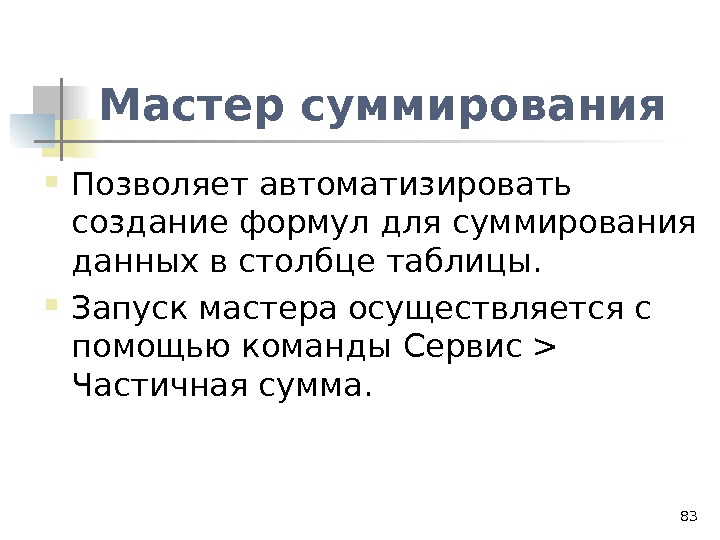 Мастер суммирования

Позволяет автоматизировать создание формул для суммирования данных в столбце таблицы.

Запуск мастера осуществляется с помощью команды Сервис > Частичная сумма.

83